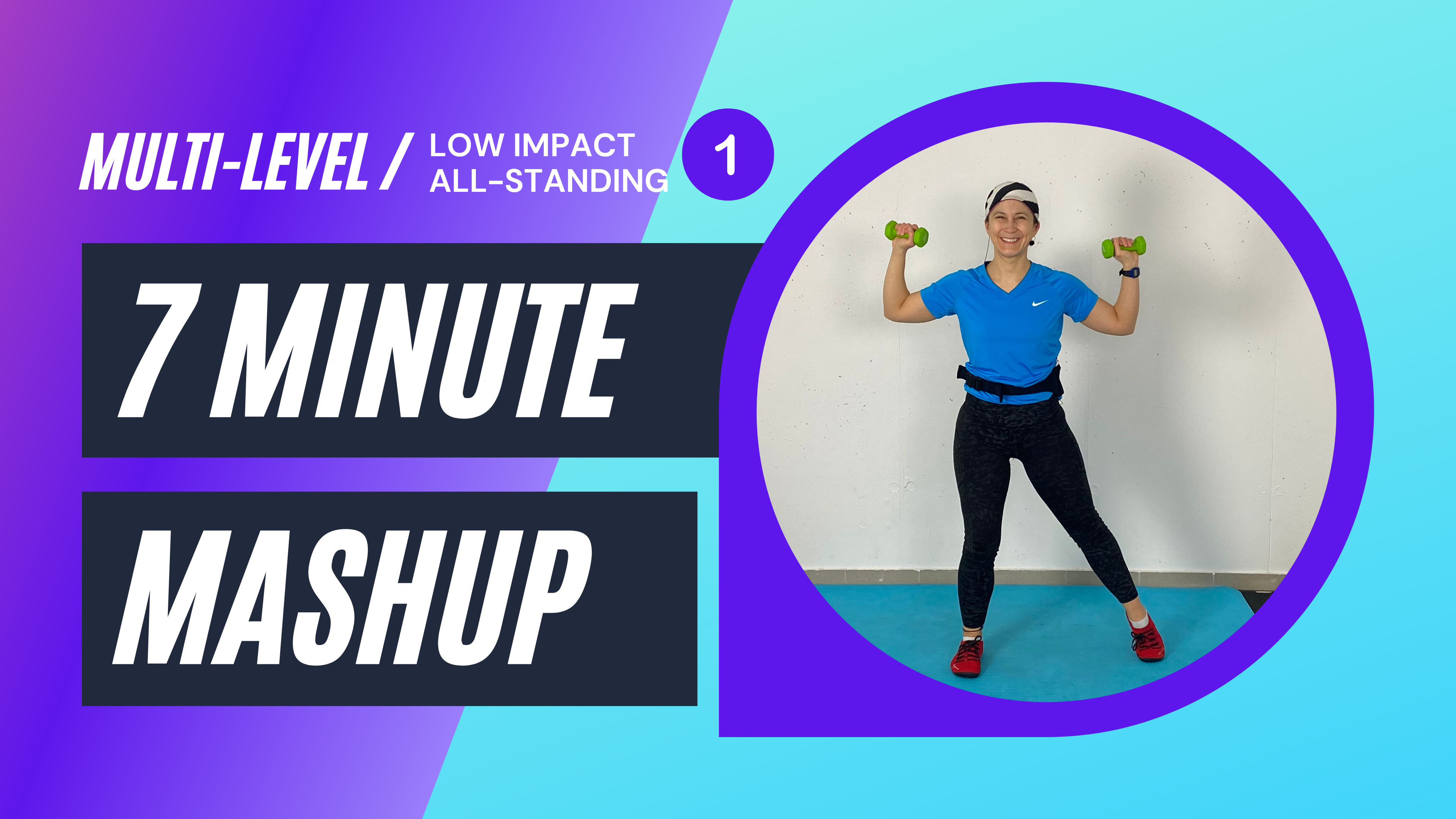 MULTI-LEVEL / LOW IMPACT ALL-STANDING

1

7 MINUTE

MASHUP